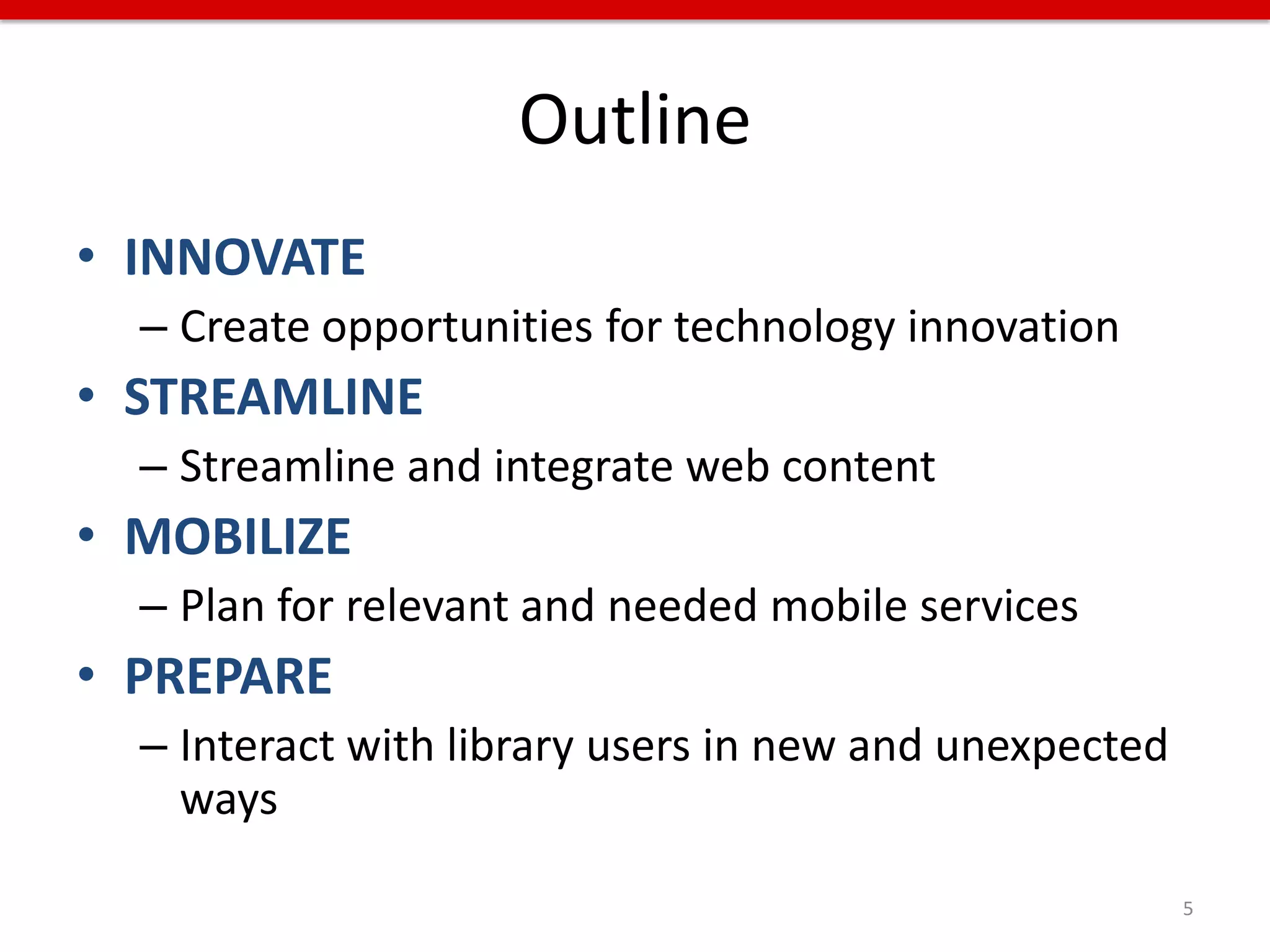 Outline

• INNOVATE
– Create opportunities for technology innovation
• STREAMLINE
– Streamline and integrate web content
• MOBILIZE
– Plan for relevant and needed mobile services
• PREPARE
– Interact with library users in new and unexpected ways

5